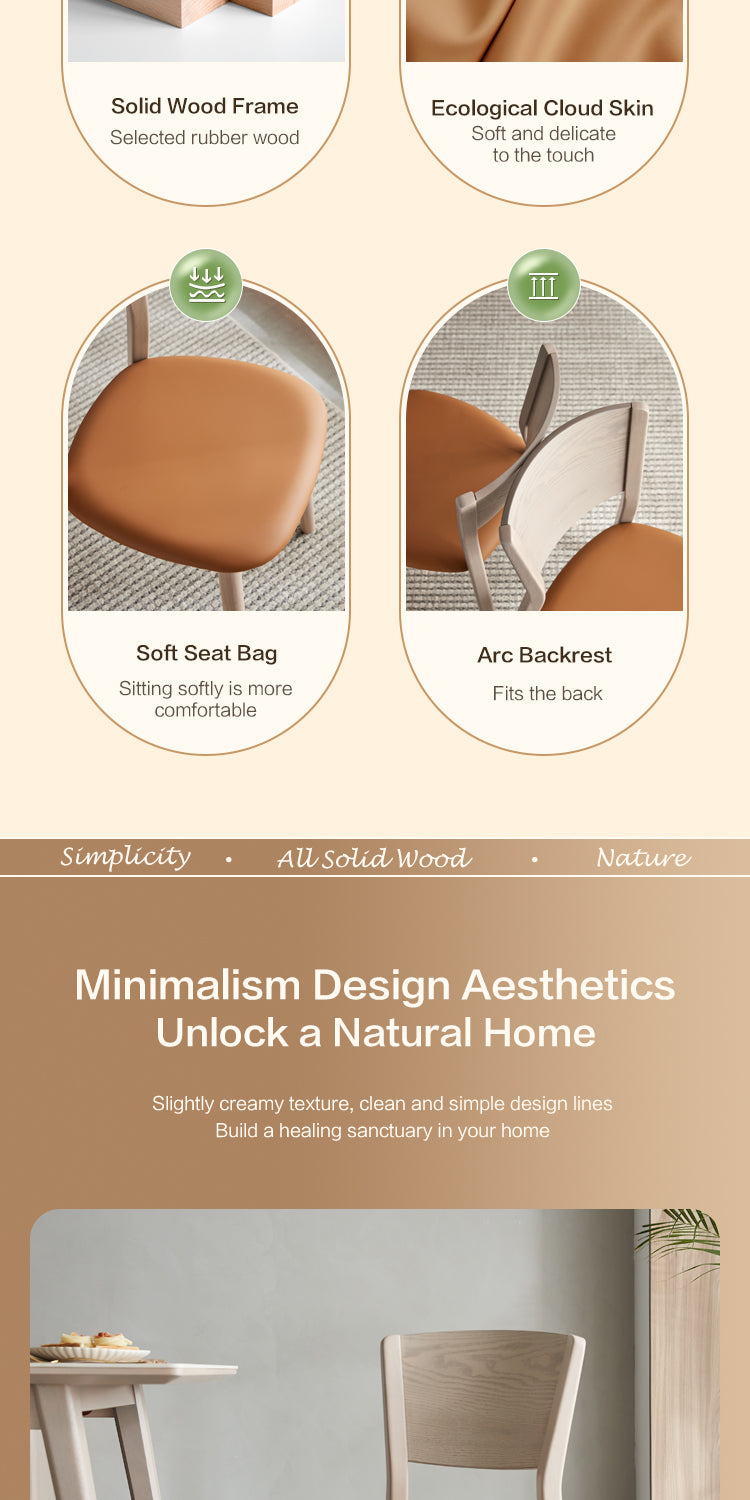 Solid Wood Frame
Selected rubber wood

Ecological Cloud Skin
Soft and delicate to the touch

Soft Seat Bag
Sitting softly is more comfortable

Arc Backrest
Fits the back

Simplicity • All Solid Wood • Nature

Minimalism Design Aesthetics
Unlock a Natural Home

Slightly creamy texture, clean and simple design lines
Build a healing sanctuary in your home